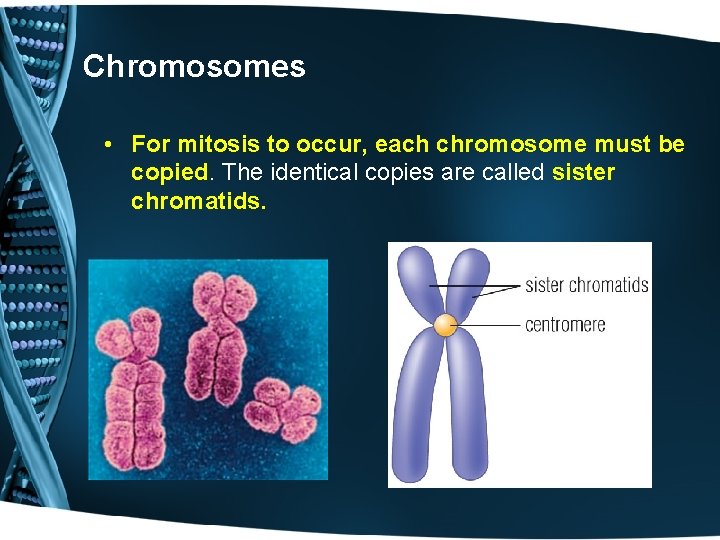 Chromosomes

• For mitosis to occur, each chromosome must be copied. The identical copies are called sister chromatids.

sister chromatids
centromere